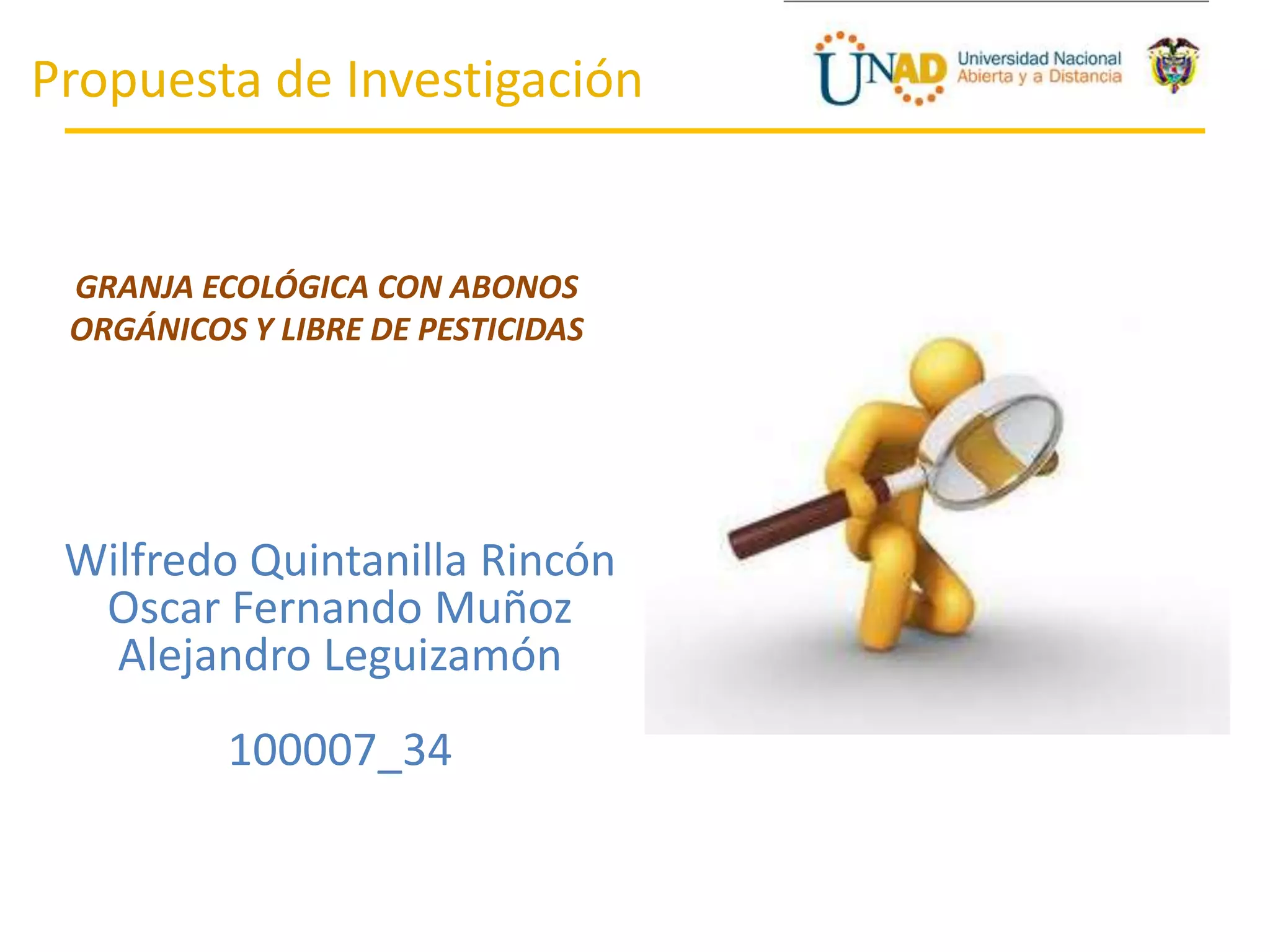 Propuesta de Investigación

UNAD Universidad Nacional Abierta y a Distancia

GRANJA ECOLÓGICA CON ABONOS ORGÁNICOS Y LIBRE DE PESTICIDAS

Wilfredo Quintanilla Rincón
Oscar Fernando Muñoz
Alejandro Leguizamón

100007_34